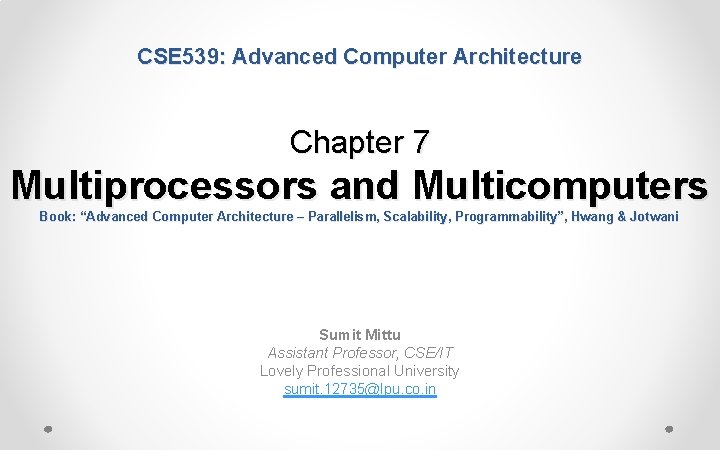 CSE539: Advanced Computer Architecture

Chapter 7

Multiprocessors and Multicomputers

Book: “Advanced Computer Architecture – Parallelism, Scalability, Programmability”, Hwang & Jotwani

Sumit Mittu
Assistant Professor, CSE/IT
Lovely Professional University
sumit.12735@lpu.co.in